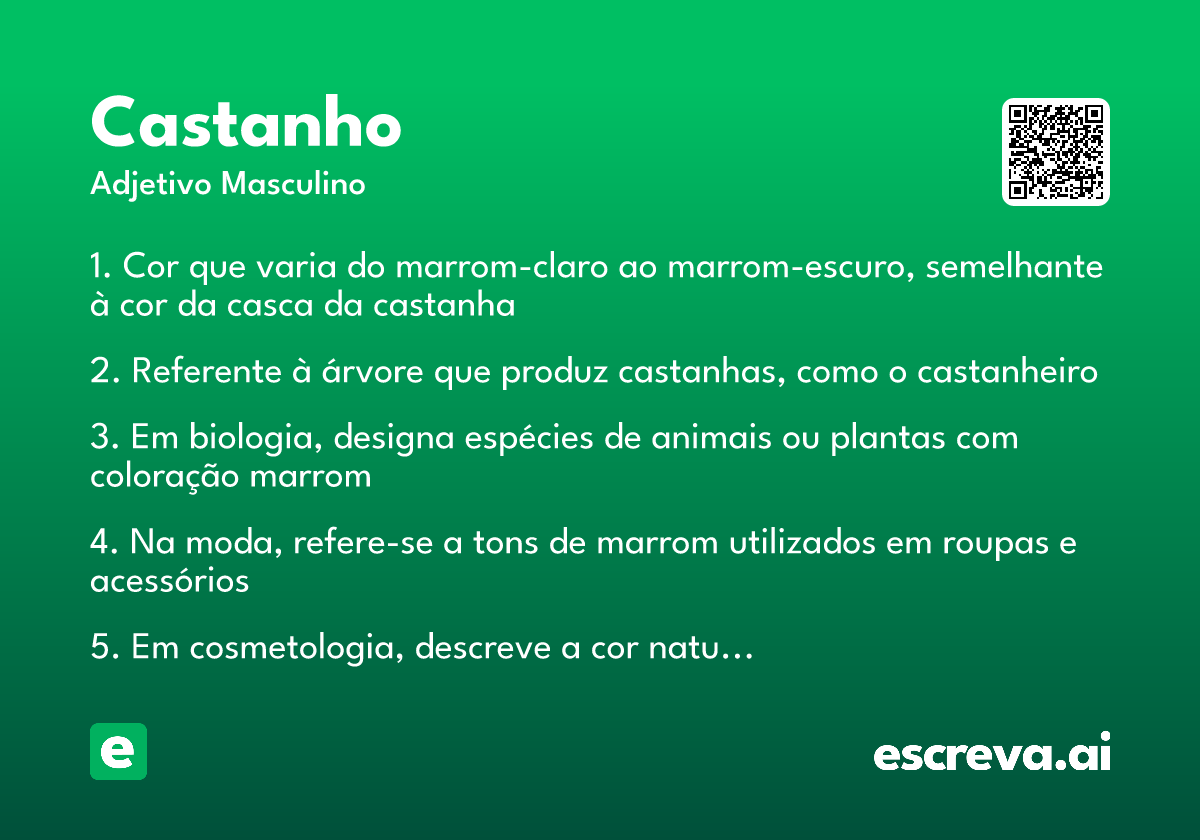 Castanho
Adjetivo Masculino

1. Cor que varia do marrom-claro ao marrom-escuro, semelhante à cor da casca da castanha

2. Referente à árvore que produz castanhas, como o castanheiro

3. Em biologia, designa espécies de animais ou plantas com coloração marrom

4. Na moda, refere-se a tons de marrom utilizados em roupas e acessórios

5. Em cosmetologia, descreve a cor natu...

e

escreva.ai